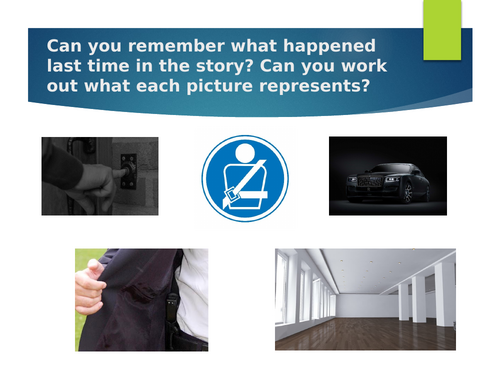 Can you remember what happened last time in the story? Can you work out what each picture represents?